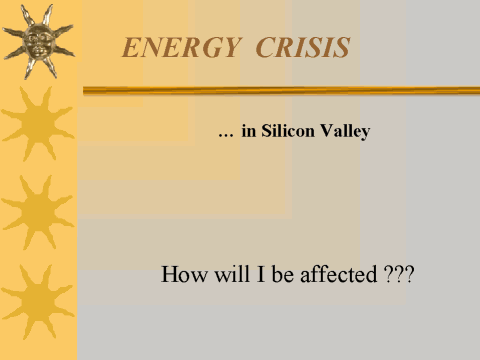 ENERGY CRISIS

… in Silicon Valley

How will I be affected ???